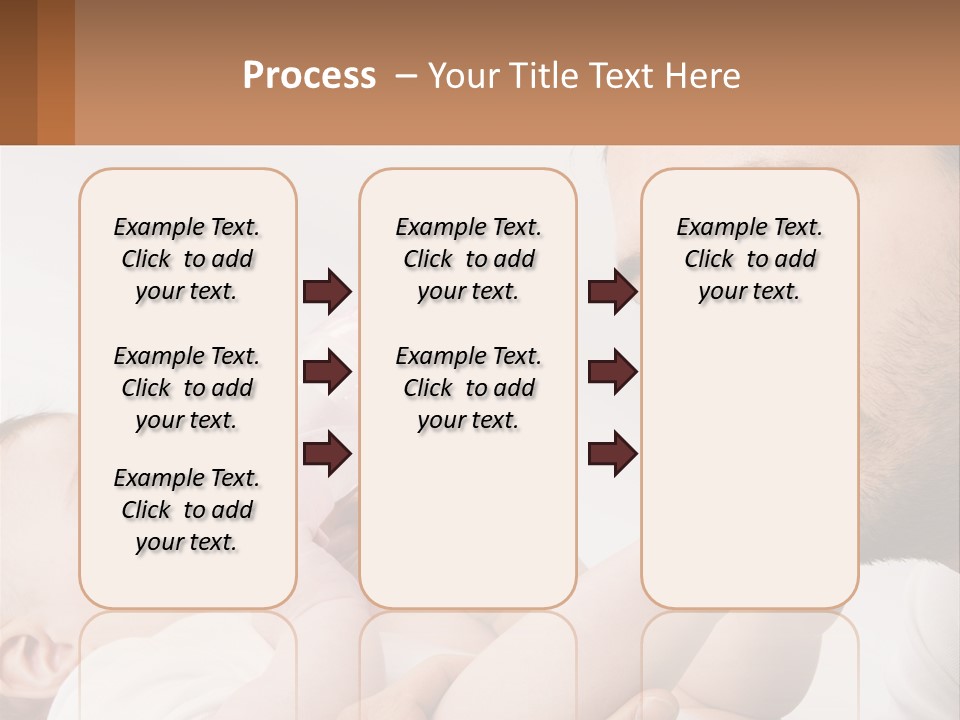 Process – Your Title Text Here

Example Text. Click to add your text.

Example Text. Click to add your text.

Example Text. Click to add your text.

Example Text. Click to add your text.

Example Text. Click to add your text.

Example Text. Click to add your text.